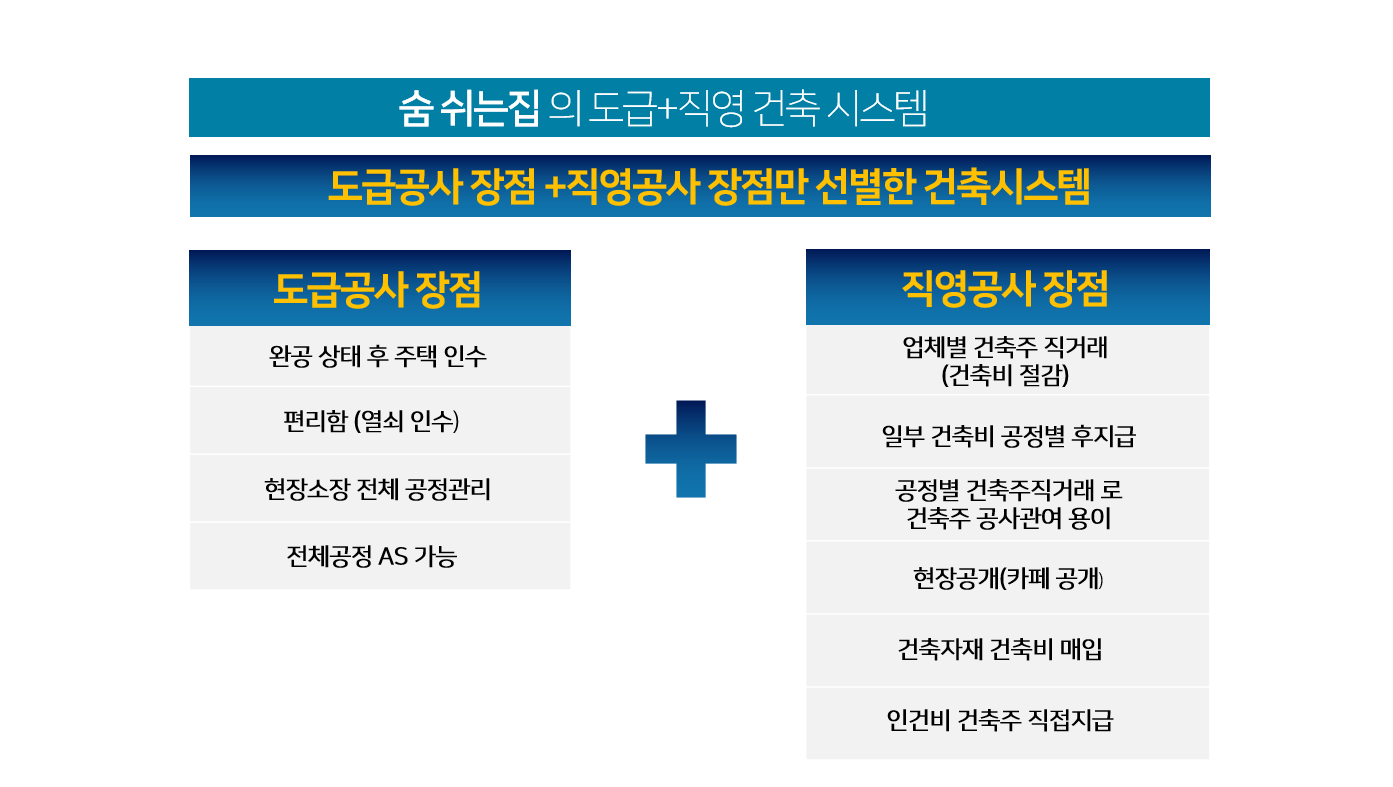 숨 쉬는집 의 도급+직영 건축 시스템

도급공사 장점 +직영공사 장점만 선별한 건축시스템

도급공사 장점

완공 상태 후 주택 인수

편리함 (열쇠 인수)

현장소장 전체 공정관리

전체공정 AS 가능

직영공사 장점

업체별 건축주 직거래 (건축비 절감)

일부 건축비 공정별 후지급

공정별 건축주직거래 로 건축주 공사관여 용이

현장공개(카페 공개)

건축자재 건축비 매입

인건비 건축주 직접지급